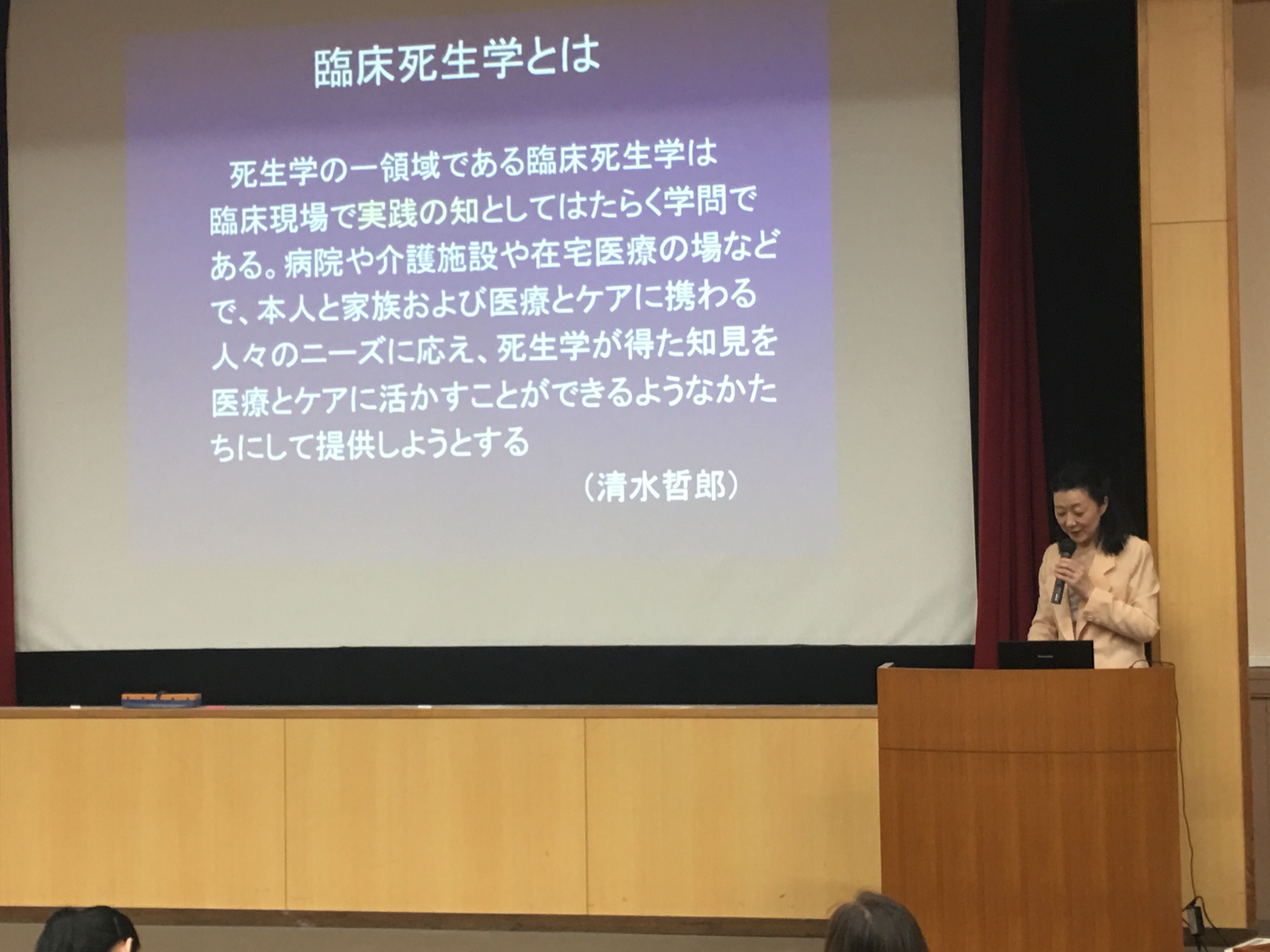 臨床死生学とは

死生学の一領域である臨床死生学は臨床現場で実践の知としてはたらく学問である。病院や介護施設や在宅医療の場などで、本人と家族および医療とケアに携わる人々のニーズに応え、死生学が得た知見を医療とケアに活かすことができるようなかたちにして提供しようとする

（清水哲郎）